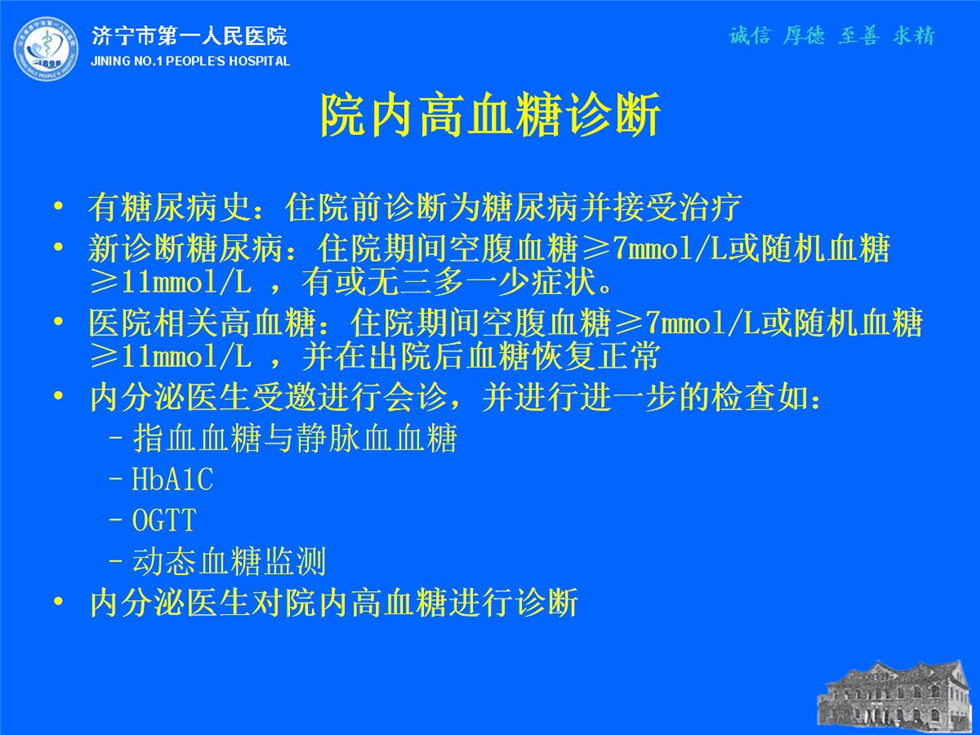 济宁市第一人民医院
JINING NO.1 PEOPLE'S HOSPITAL

诚信 厚德 至善 求精

院内高血糖诊断

• 有糖尿病史：住院前诊断为糖尿病并接受治疗
• 新诊断糖尿病：住院期间空腹血糖≥7mmol/L或随机血糖≥11mmol/L ，有或无三多一少症状。
• 医院相关高血糖：住院期间空腹血糖≥7mmol/L或随机血糖≥11mmol/L ，并在出院后血糖恢复正常
• 内分泌医生受邀进行会诊，并进行进一步的检查如：
 – 指血血糖与静脉血血糖
 – HbA1C
 – OGTT
 – 动态血糖监测
• 内分泌医生对院内高血糖进行诊断